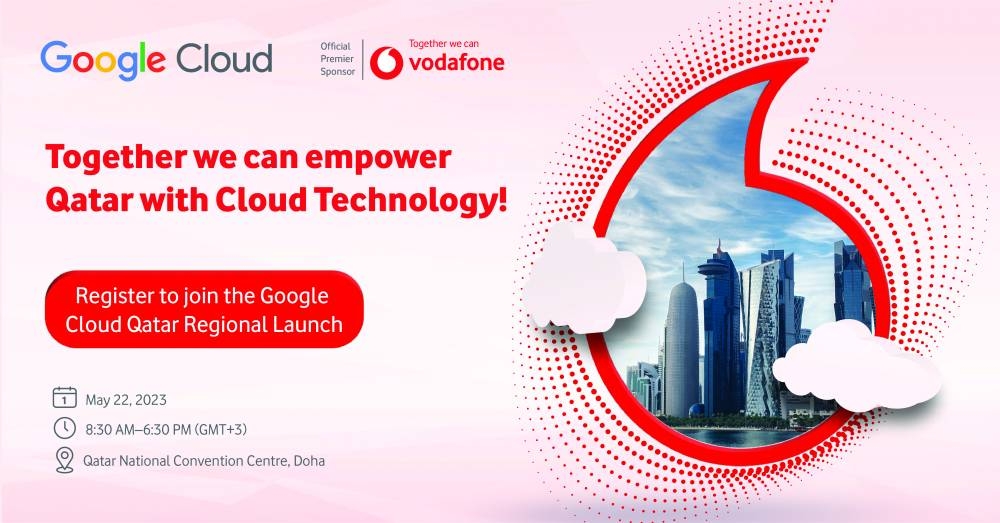 Google Cloud

Official Premier Sponsor

Together we can
vodafone

Together we can empower Qatar with Cloud Technology!

Register to join the Google Cloud Qatar Regional Launch

1

May 22, 2023

8:30 AM–6:30 PM (GMT+3)

Qatar National Convention Centre, Doha